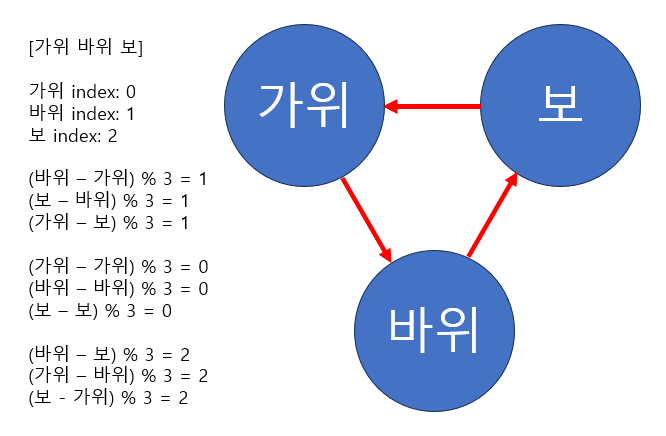 [가위 바위 보]

가위 index: 0
바위 index: 1
보 index: 2

(바위 – 가위) % 3 = 1
(보 – 바위) % 3 = 1
(가위 – 보) % 3 = 1

(가위 – 가위) % 3 = 0
(바위 – 바위) % 3 = 0
(보 – 보) % 3 = 0

(바위 – 보) % 3 = 2
(가위 – 바위) % 3 = 2
(보 - 가위) % 3 = 2

가위

보

바위